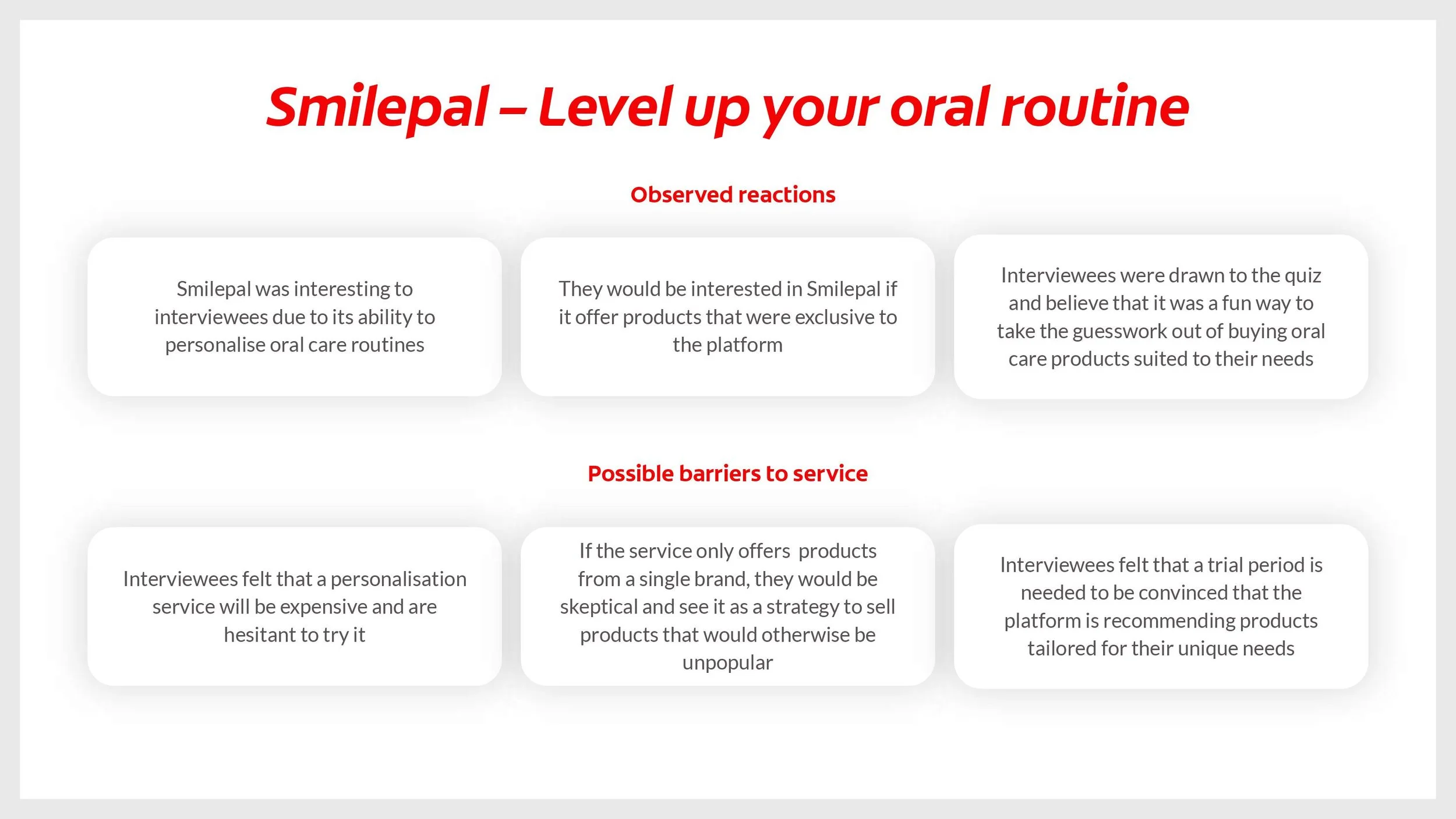 Smilepal – Level up your oral routine

Observed reactions

Smilepal was interesting to interviewees due to its ability to personalise oral care routines

They would be interested in Smilepal if it offer products that were exclusive to the platform

Interviewees were drawn to the quiz and believe that it was a fun way to take the guesswork out of buying oral care products suited to their needs

Possible barriers to service

Interviewees felt that a personalisation service will be expensive and are hesitant to try it

If the service only offers products from a single brand, they would be skeptical and see it as a strategy to sell products that would otherwise be unpopular

Interviewees felt that a trial period is needed to be convinced that the platform is recommending products tailored for their unique needs